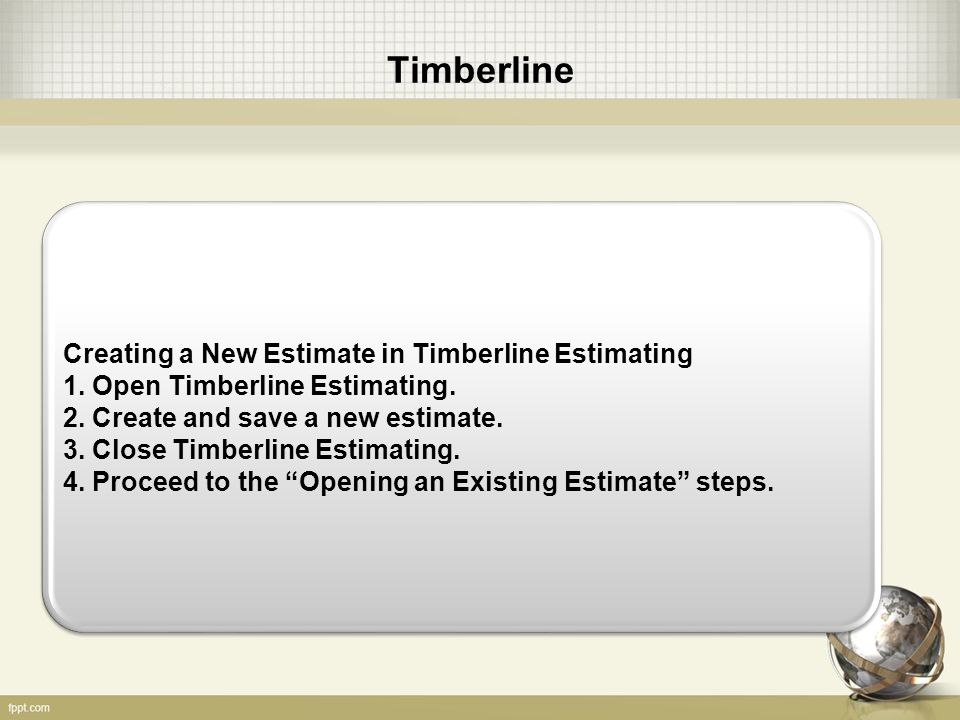 Timberline

Creating a New Estimate in Timberline Estimating
1. Open Timberline Estimating.
2. Create and save a new estimate.
3. Close Timberline Estimating.
4. Proceed to the “Opening an Existing Estimate” steps.

fppt.com